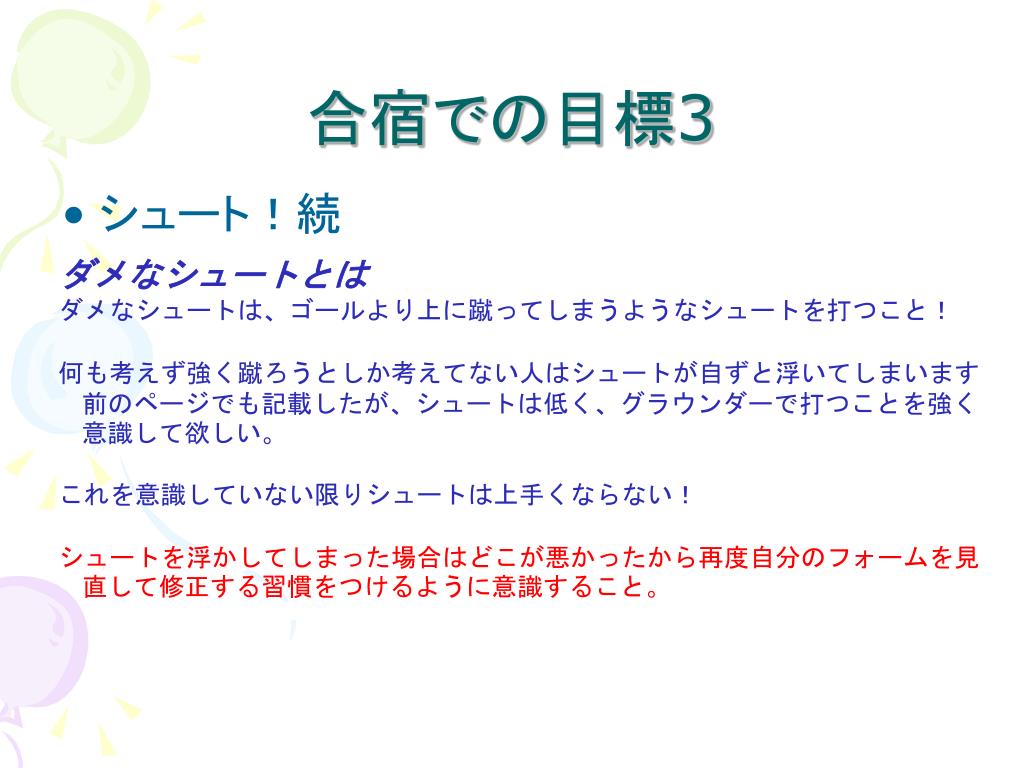 合宿での目標3

● シュート！続

ダメなシュートとは

ダメなシュートは、ゴールより上に蹴ってしまうようなシュートを打つこと！

何も考えず強く蹴ろうとしか考えてない人はシュートが自ずと浮いてしまいます前のページでも記載したが、シュートは低く、グラウンダーで打つことを強く意識して欲しい。

これを意識していない限りシュートは上手くならない！

シュートを浮かしてしまった場合はどこが悪かったから再度自分のフォームを見直して修正する習慣をつけるように意識すること。